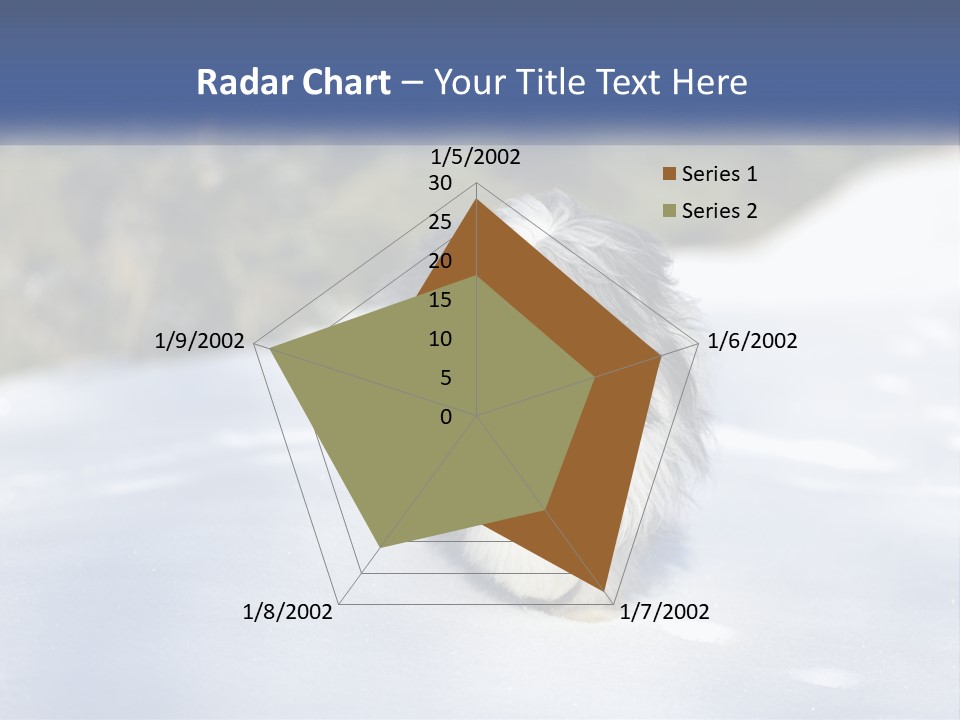 Radar Chart – Your Title Text Here

1/5/2002
30
25
20
15
10
5
0
1/6/2002
1/7/2002
1/8/2002
1/9/2002

Series 1
Series 2